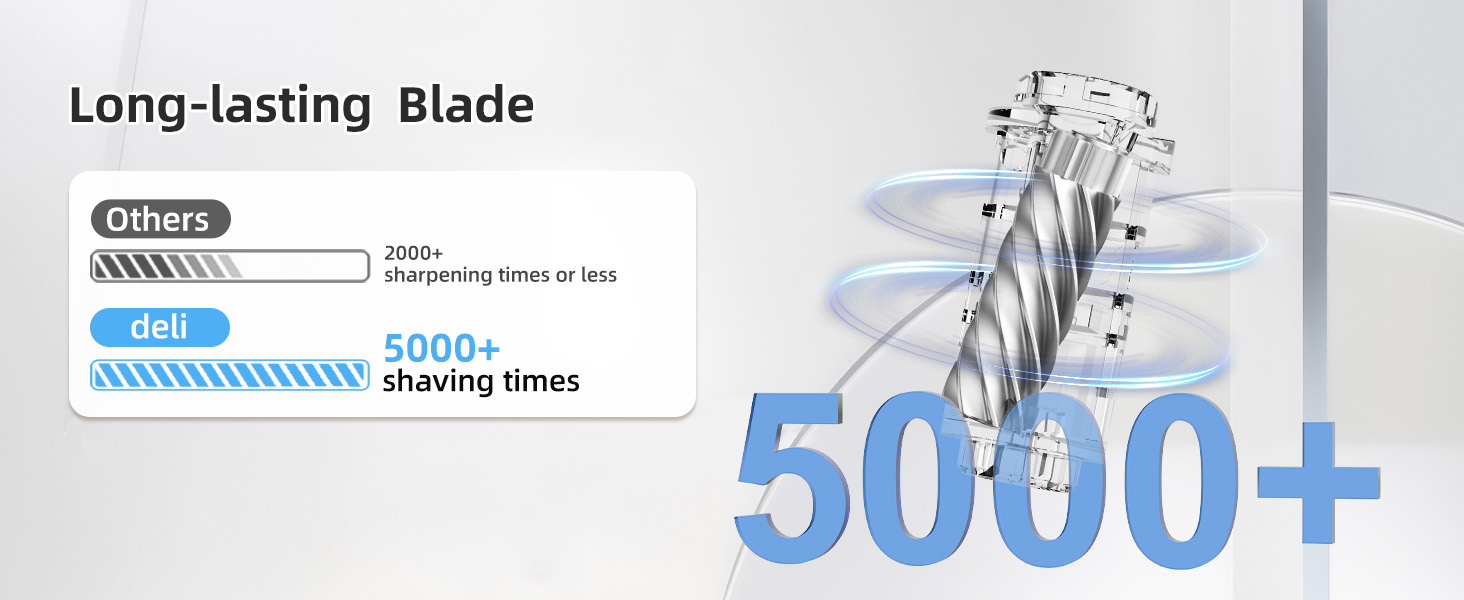 Long-lasting Blade

Others

2000+
sharpening times or less

deli

5000+
shaving times

5000+